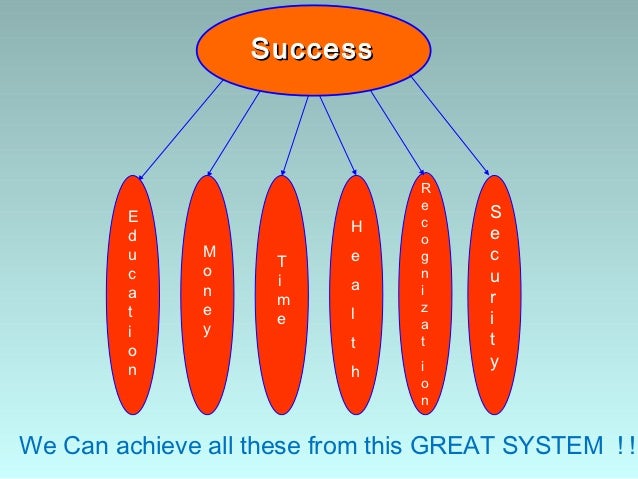 Success

Education

Money

Time

Health

Recognization

Security

We Can achieve all these from this GREAT SYSTEM !!